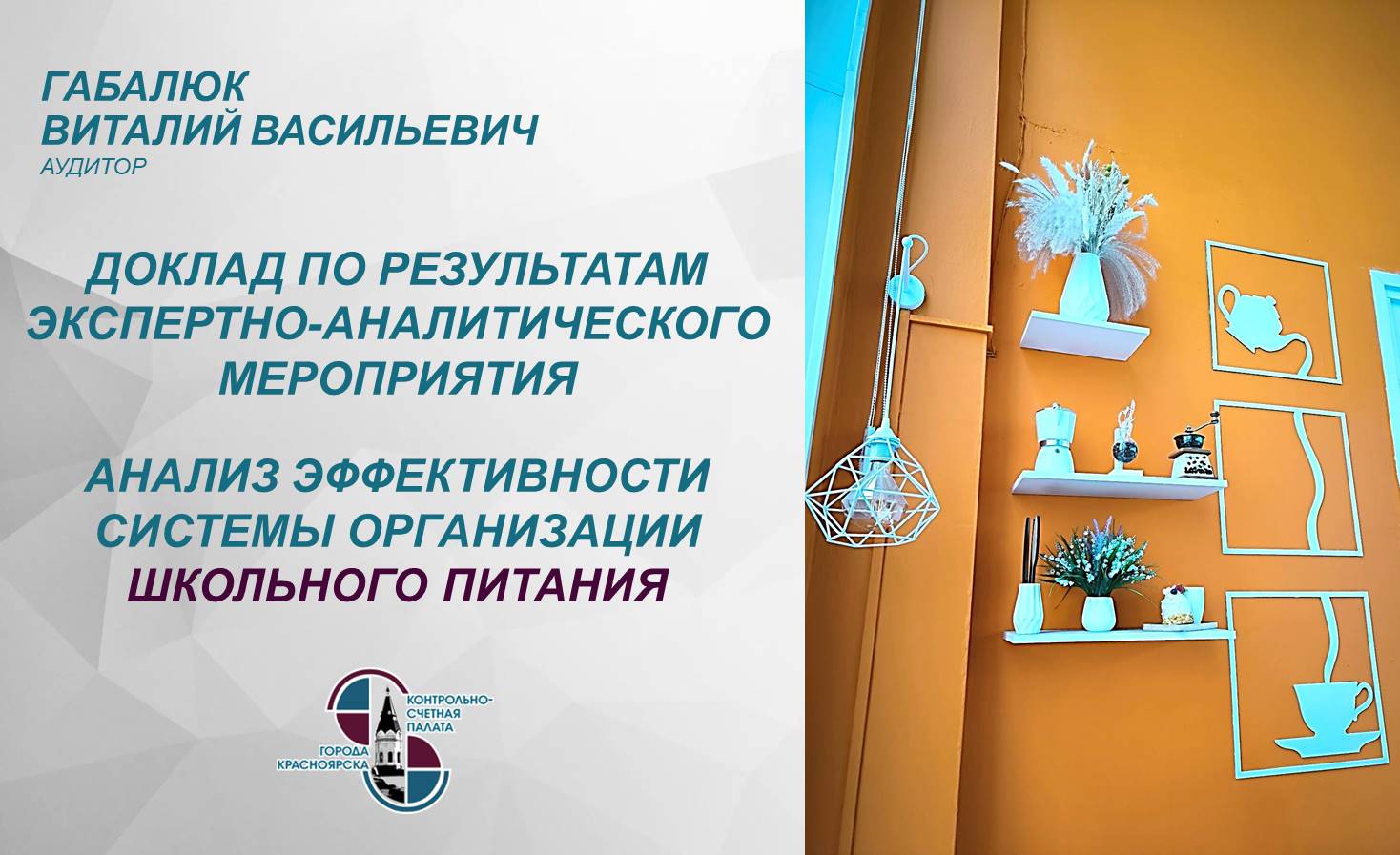 ГАБАЛЮК
ВИТАЛИЙ ВАСИЛЬЕВИЧ
АУДИТОР

ДОКЛАД ПО РЕЗУЛЬТАТАМ ЭКСПЕРТНО-АНАЛИТИЧЕСКОГО МЕРОПРИЯТИЯ

АНАЛИЗ ЭФФЕКТИВНОСТИ СИСТЕМЫ ОРГАНИЗАЦИИ ШКОЛЬНОГО ПИТАНИЯ

КОНТРОЛЬНО-СЧЕТНАЯ ПАЛАТА
ГОРОДА КРАСНОЯРСКА